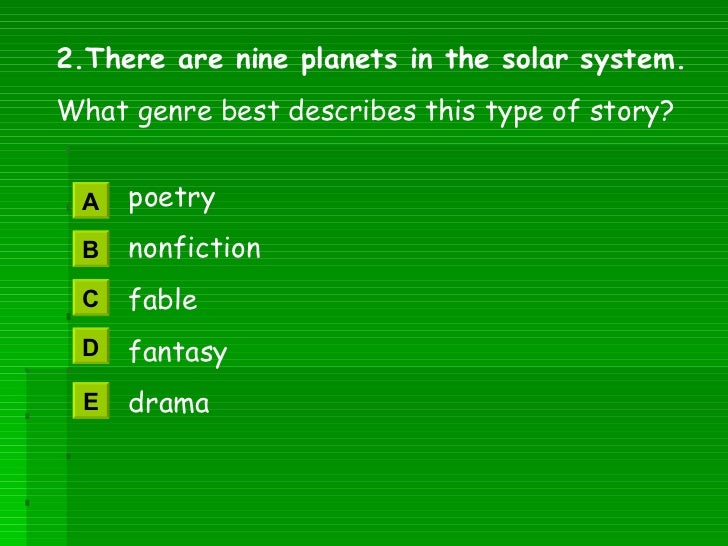 2.There are nine planets in the solar system.

What genre best describes this type of story?

A poetry

B nonfiction

C fable

D fantasy

E drama